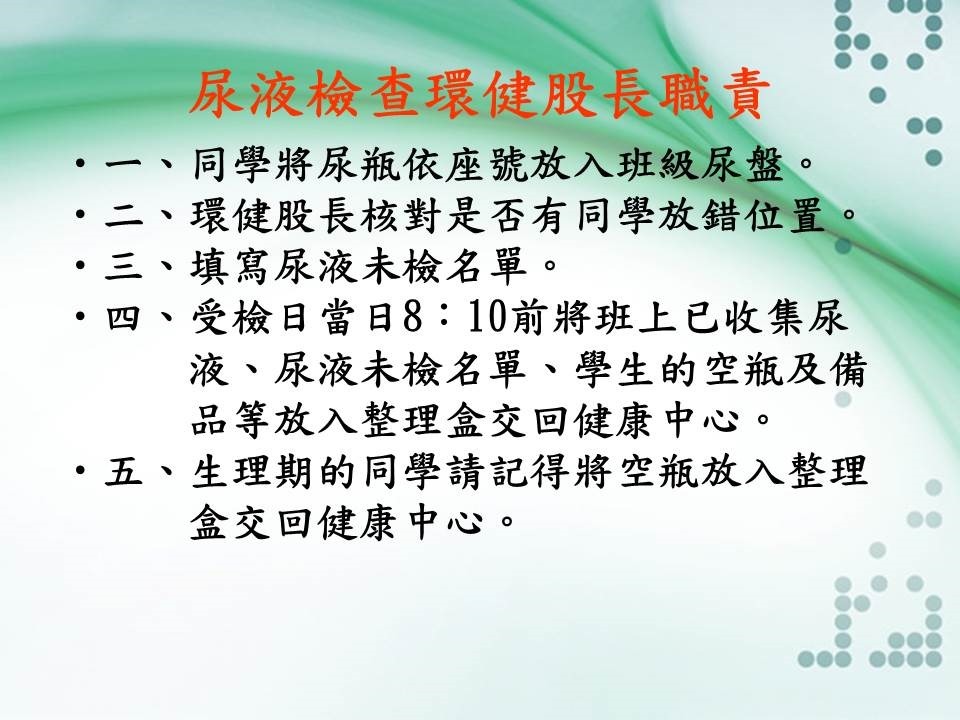 尿液檢查環健股長職責

• 一、同學將尿瓶依座號放入班級尿盤。
• 二、環健股長核對是否有同學放錯位置。
• 三、填寫尿液未檢名單。
• 四、受檢日當日8：10前將班上已收集尿液、尿液未檢名單、學生的空瓶及備品等放入整理盒交回健康中心。
• 五、生理期的同學請記得將空瓶放入整理盒交回健康中心。